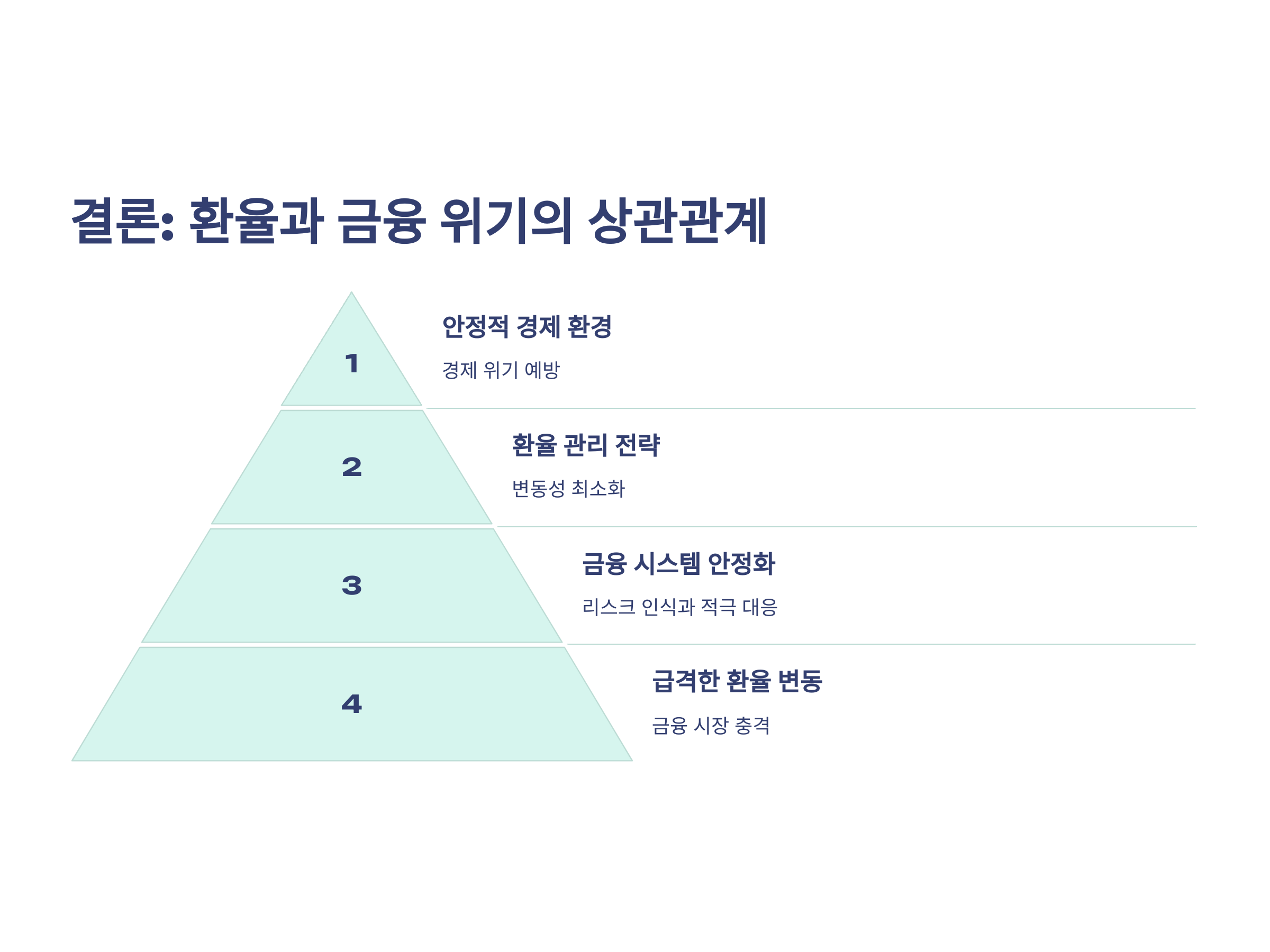 결론: 환율과 금융 위기의 상관관계

1

안정적 경제 환경

경제 위기 예방

2

환율 관리 전략

변동성 최소화

3

금융 시스템 안정화

리스크 인식과 적극 대응

4

급격한 환율 변동

금융 시장 충격